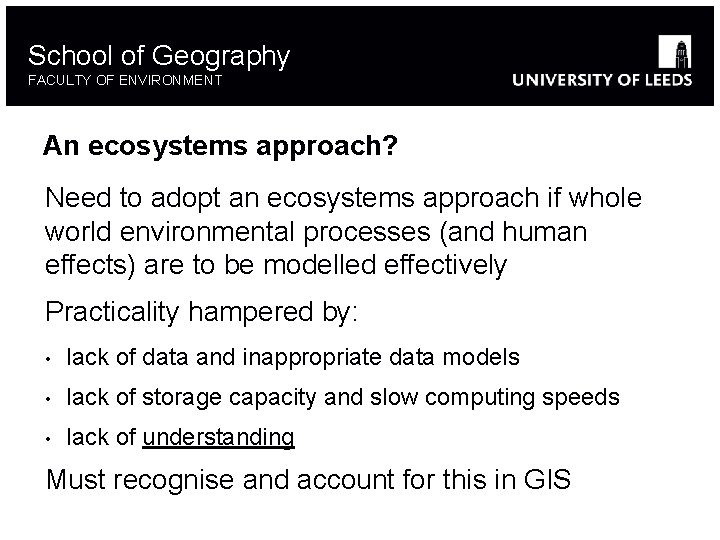 School of Geography
FACULTY OF ENVIRONMENT

UNIVERSITY OF LEEDS

An ecosystems approach?

Need to adopt an ecosystems approach if whole world environmental processes (and human effects) are to be modelled effectively

Practicality hampered by:

• lack of data and inappropriate data models
• lack of storage capacity and slow computing speeds
• lack of understanding

Must recognise and account for this in GIS